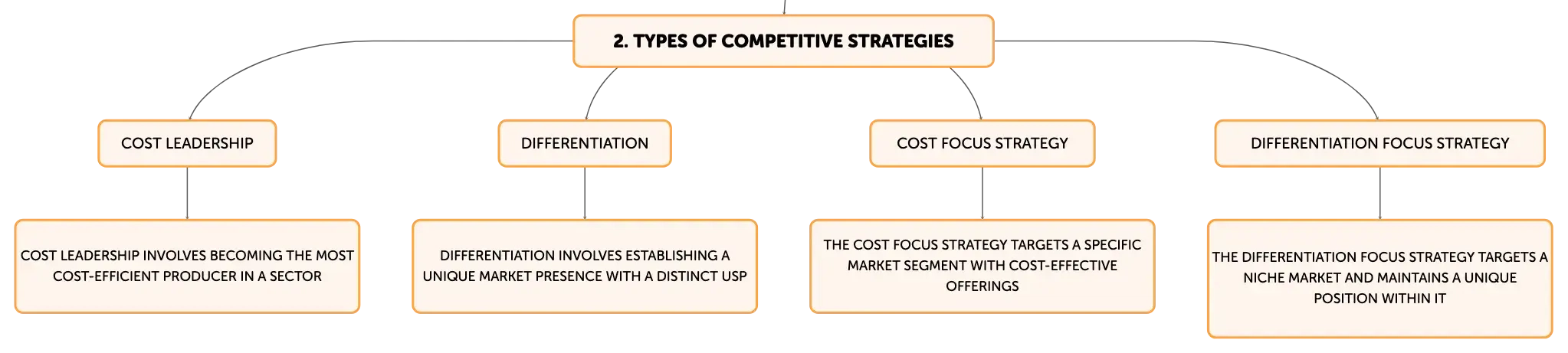 2. TYPES OF COMPETITIVE STRATEGIES

COST LEADERSHIP

COST LEADERSHIP INVOLVES BECOMING THE MOST COST-EFFICIENT PRODUCER IN A SECTOR

DIFFERENTIATION

DIFFERENTIATION INVOLVES ESTABLISHING A UNIQUE MARKET PRESENCE WITH A DISTINCT USP

COST FOCUS STRATEGY

THE COST FOCUS STRATEGY TARGETS A SPECIFIC MARKET SEGMENT WITH COST-EFFECTIVE OFFERINGS

DIFFERENTIATION FOCUS STRATEGY

THE DIFFERENTIATION FOCUS STRATEGY TARGETS A NICHE MARKET AND MAINTAINS A UNIQUE POSITION WITHIN IT